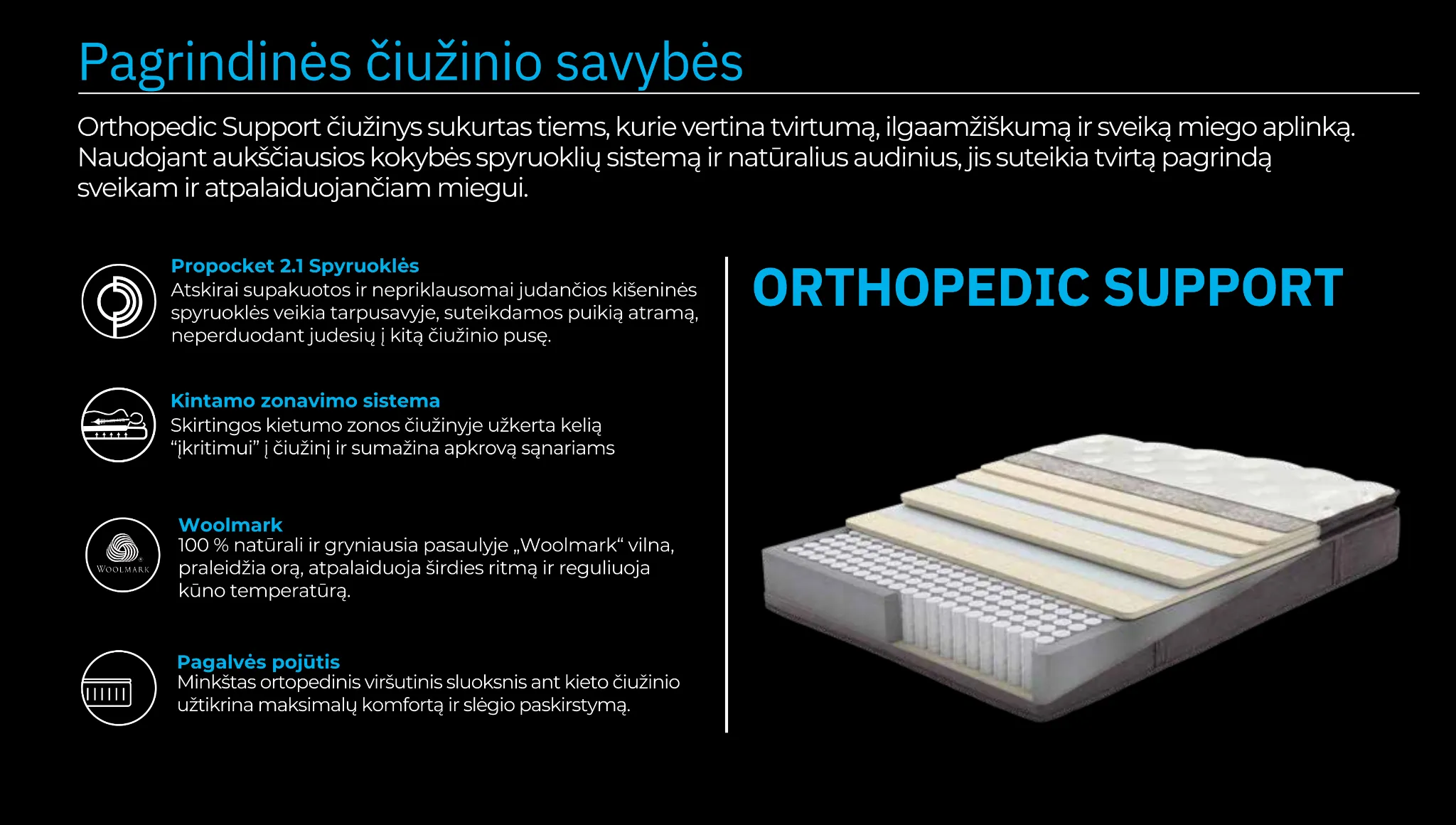 Pagrindinės čiužinio savybės

Orthopedic Support čiužinys sukurtas tiems, kurie vertina tvirtumą, ilgaamžiškumą ir sveiką miego aplinką. Naudojant aukščiausios kokybės spyruoklių sistemą ir natūralius audinius, jis suteikia tvirtą pagrindą sveikam ir atpalaiduojančiam miegui.

Propocket 2.1 Spyruoklės
Atskirai supakuotos ir nepriklausomai judančios kišeninės spyruoklės veikia tarpusavyje, suteikdamos puikią atramą, neperduodant judesių į kitą čiužinio pusę.

Kintamo zonavimo sistema
Skirtingos kietumo zonos čiužinyje užkerta kelią “įkritimui” į čiužinį ir sumažina apkrovą sąnariams

WOOLMARK

Woolmark
100 % natūrali ir gryniausia pasaulyje „Woolmark“ vilna, praleidžia orą, atpalaiduoja širdies ritmą ir reguliuoja kūno temperatūrą.

Pagalvės pojūtis
Minkštas ortopedinis viršutinis sluoksnis ant kieto čiužinio užtikrina maksimalų komfortą ir slėgio paskirstymą.

ORTHOPEDIC SUPPORT